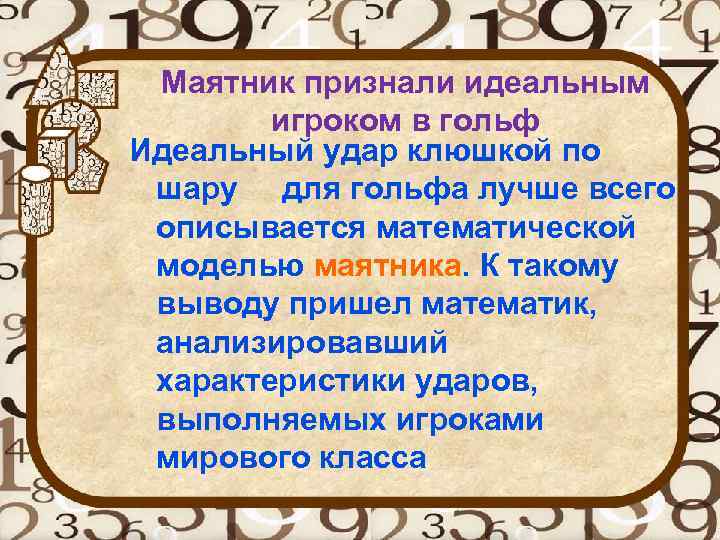 Маятник признали идеальным игроком в гольф

Идеальный удар клюшкой по шару для гольфа лучше всего описывается математической моделью маятника. К такому выводу пришел математик, анализировавший характеристики ударов, выполняемых игроками мирового класса